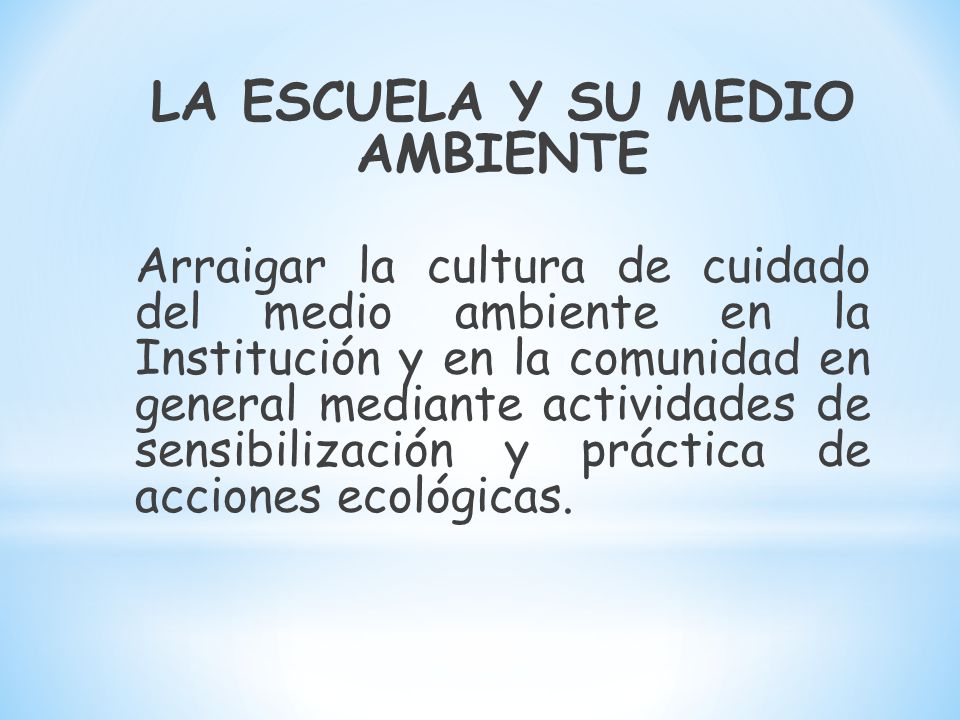 LA ESCUELA Y SU MEDIO AMBIENTE

Arraigar la cultura de cuidado del medio ambiente en la Institución y en la comunidad en general mediante actividades de sensibilización y práctica de acciones ecológicas.